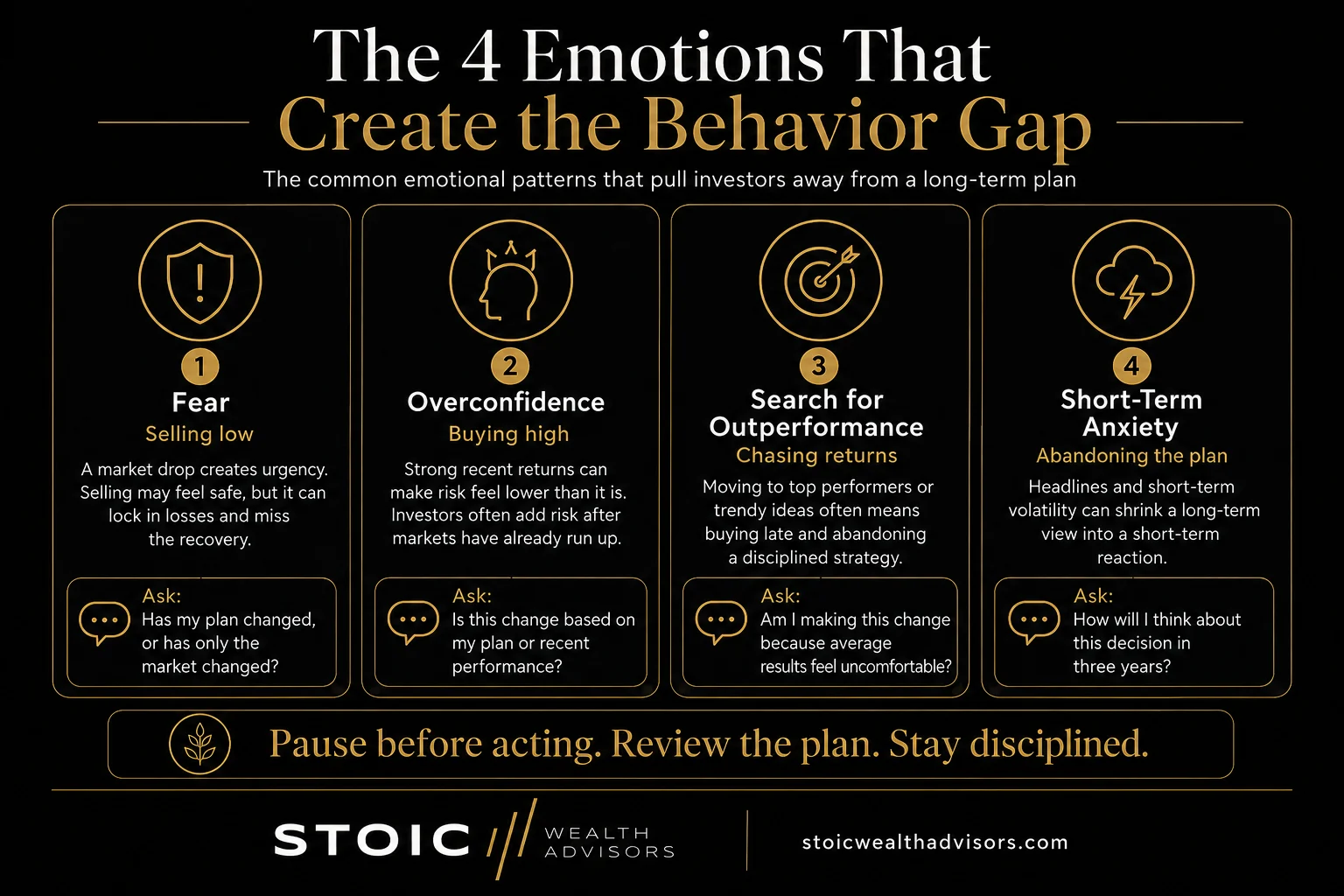 The 4 Emotions That
Create the Behavior Gap

The common emotional patterns that pull investors away from a long-term plan

1
Fear
Selling low
A market drop creates urgency. Selling may feel safe, but it can lock in losses and miss the recovery.
Ask:
Has my plan changed, or has only the market changed?

2
Overconfidence
Buying high
Strong recent returns can make risk feel lower than it is. Investors often add risk after markets have already run up.
Ask:
Is this change based on my plan or recent performance?

3
Search for Outperformance
Chasing returns
Moving to top performers or trendy ideas often means buying late and abandoning a disciplined strategy.
Ask:
Am I making this change because average results feel uncomfortable?

4
Short-Term Anxiety
Abandoning the plan
Headlines and short-term volatility can shrink a long-term view into a short-term reaction.
Ask:
How will I think about this decision in three years?

Pause before acting. Review the plan. Stay disciplined.

STOIC WEALTH ADVISORS
stoicwealthadvisors.com